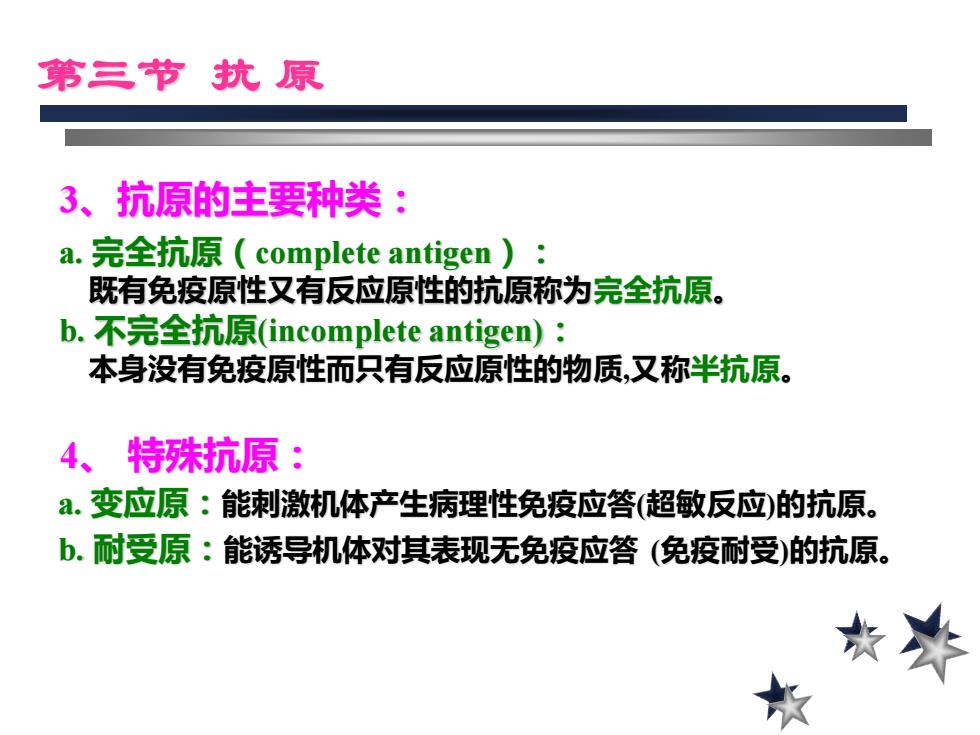 第三节 抗 原

3、抗原的主要种类：

a. 完全抗原（complete antigen）：
既有免疫原性又有反应原性的抗原称为完全抗原。

b. 不完全抗原(incomplete antigen)：
本身没有免疫原性而只有反应原性的物质,又称半抗原。

4、 特殊抗原：

a. 变应原：能刺激机体产生病理性免疫应答(超敏反应)的抗原。

b. 耐受原：能诱导机体对其表现无免疫应答 (免疫耐受)的抗原。